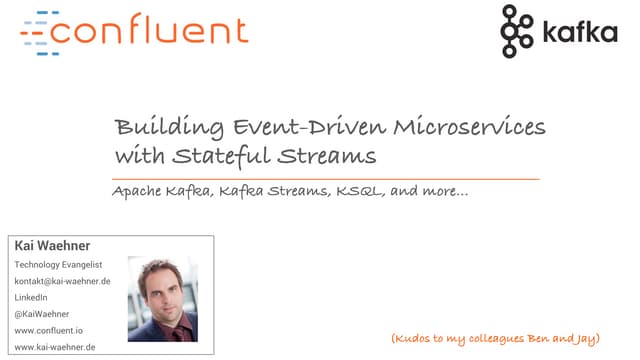 confluent

kafka

Building Event-Driven Microservices with Stateful Streams

Apache Kafka, Kafka Streams, KSQL, and more...

Kai Waehner
Technology Evangelist
kontakt@kai-waehner.de
LinkedIn
@KaiWaehner
www.confluent.io
www.kai-waehner.de

(Kudos to my colleagues Ben and Jay)